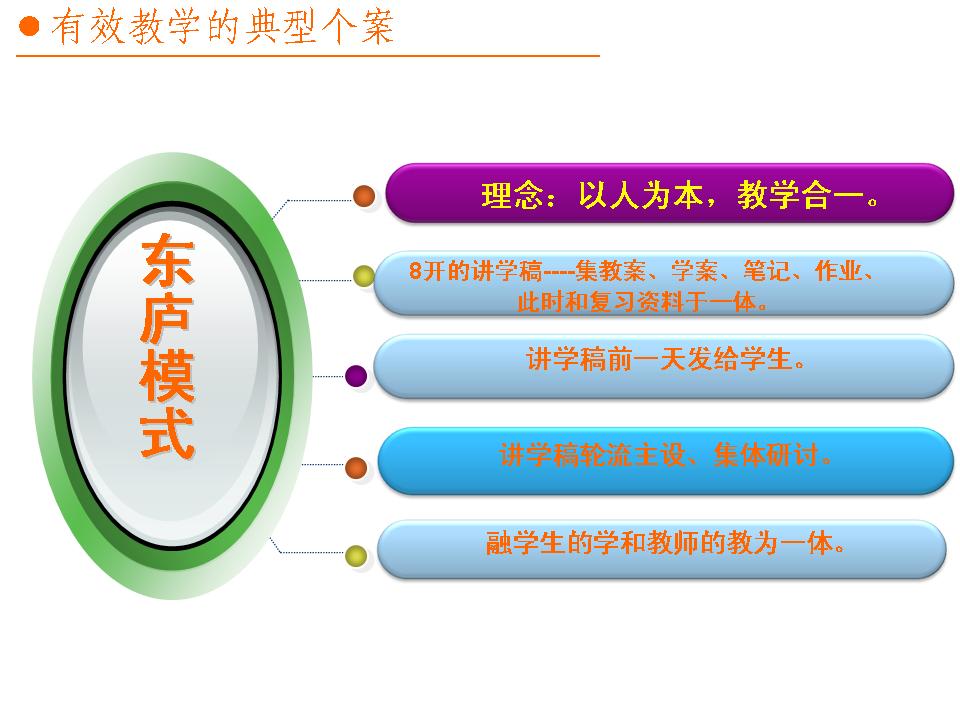 有效教学的典型个案

东庐模式

理念：以人为本，教学合一。

8开的讲学稿----集教案、学案、笔记、作业、此时和复习资料于一体。

讲学稿前一天发给学生。

讲学稿轮流主设、集体研讨。

融学生的学和教师的教为一体。